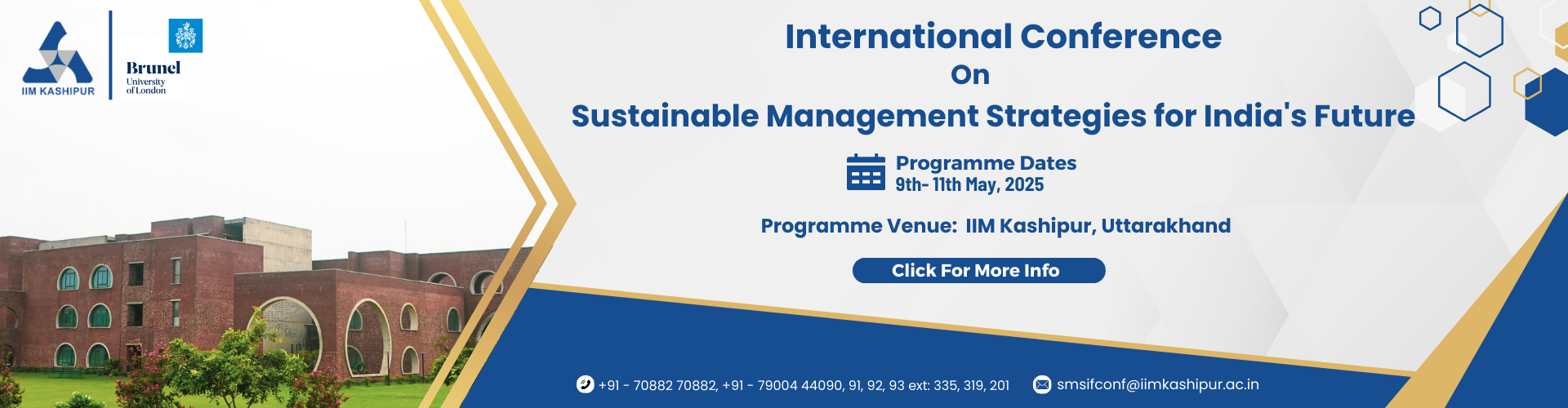 IIM KASHIPUR

Brunel
University
of London

International Conference
On
Sustainable Management Strategies for India's Future

Programme Dates
9th- 11th May, 2025

Programme Venue: IIM Kashipur, Uttarakhand

Click For More Info

+91 - 70882 70882, +91 - 79004 44090, 91, 92, 93 ext: 335, 319, 201

smsifconf@iimkashipur.ac.in